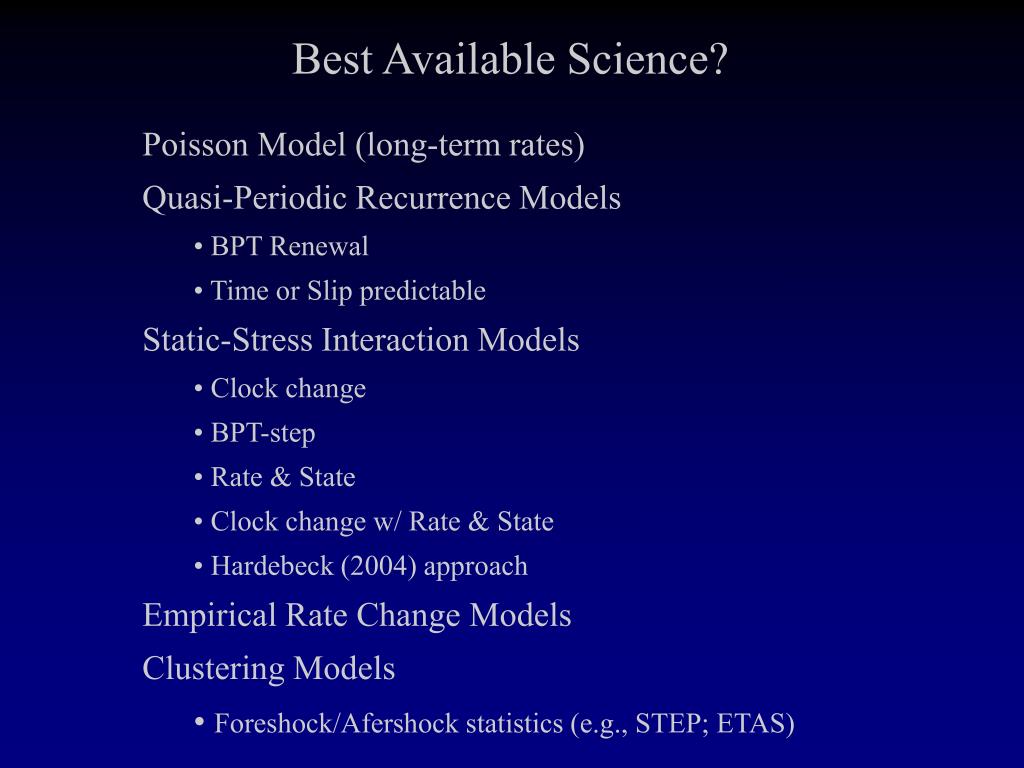 Best Available Science?

Poisson Model (long-term rates)

Quasi-Periodic Recurrence Models

• BPT Renewal

• Time or Slip predictable

Static-Stress Interaction Models

• Clock change

• BPT-step

• Rate & State

• Clock change w/ Rate & State

• Hardebeck (2004) approach

Empirical Rate Change Models

Clustering Models

• Foreshock/Afershock statistics (e.g., STEP; ETAS)